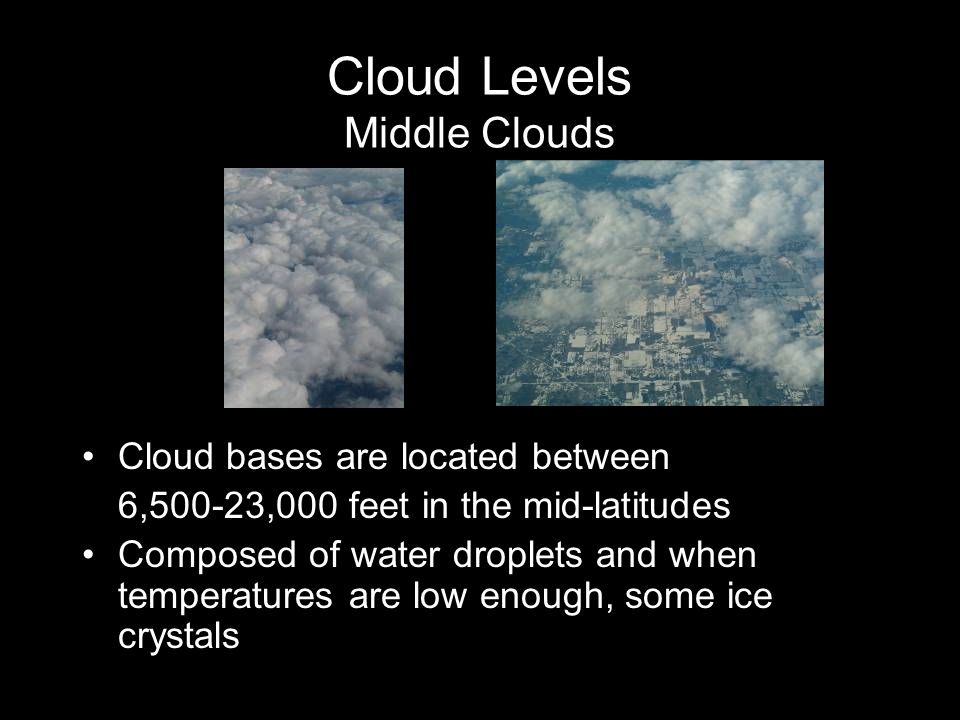 Cloud Levels
Middle Clouds

• Cloud bases are located between 6,500-23,000 feet in the mid-latitudes
• Composed of water droplets and when temperatures are low enough, some ice crystals